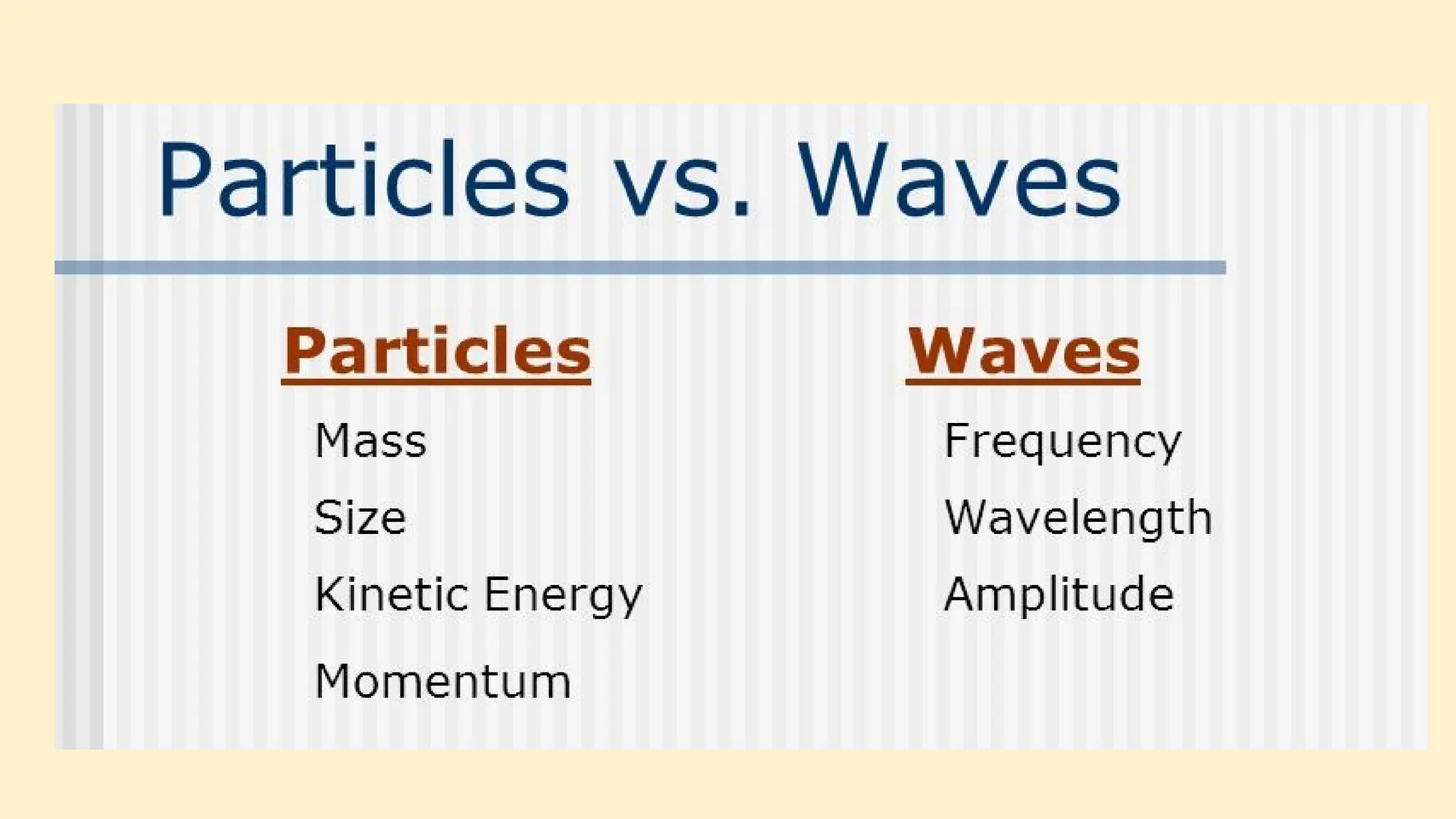 Particles vs. Waves

Particles

Mass

Size

Kinetic Energy

Momentum

Waves

Frequency

Wavelength

Amplitude